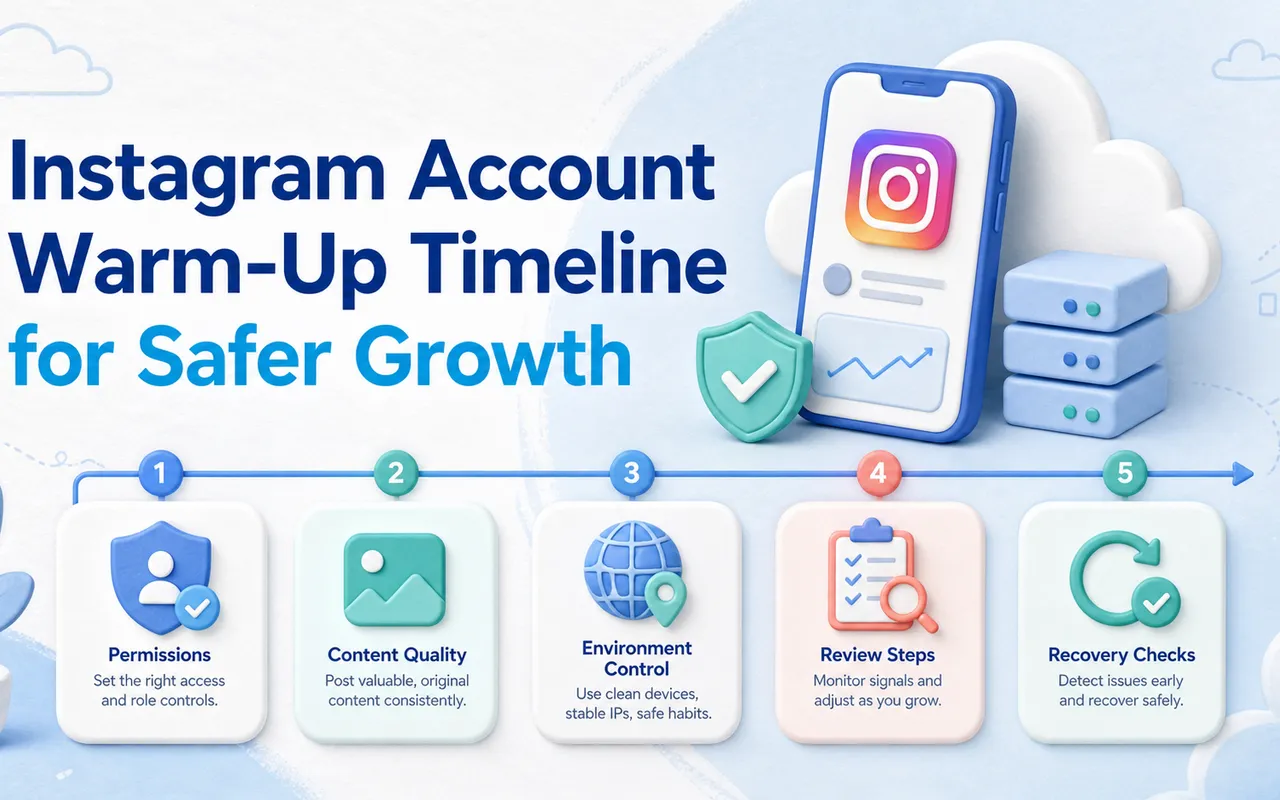 Instagram Account Warm-Up Timeline for Safer Growth

1

Permissions

Set the right access and role controls.

2

Content Quality

Post valuable, original content consistently.

3

Environment Control

Use clean devices, stable IPs, safe habits.

4

Review Steps

Monitor signals and adjust as you grow.

5

Recovery Checks

Detect issues early and recover safely.